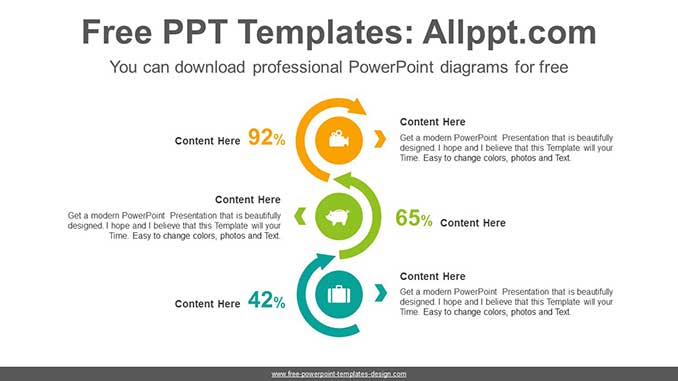 Free PPT Templates: Allppt.com

You can download professional PowerPoint diagrams for free

Content Here 92%

Content Here

Get a modern PowerPoint Presentation that is beautifully designed. I hope and I believe that this Template will your Time. Easy to change colors, photos and Text.

Content Here

Get a modern PowerPoint Presentation that is beautifully designed. I hope and I believe that this Template will your Time. Easy to change colors, photos and Text.

65% Content Here

Content Here 42%

Content Here

Get a modern PowerPoint Presentation that is beautifully designed. I hope and I believe that this Template will your Time. Easy to change colors, photos and Text.

www.free-powerpoint-templates-design.com